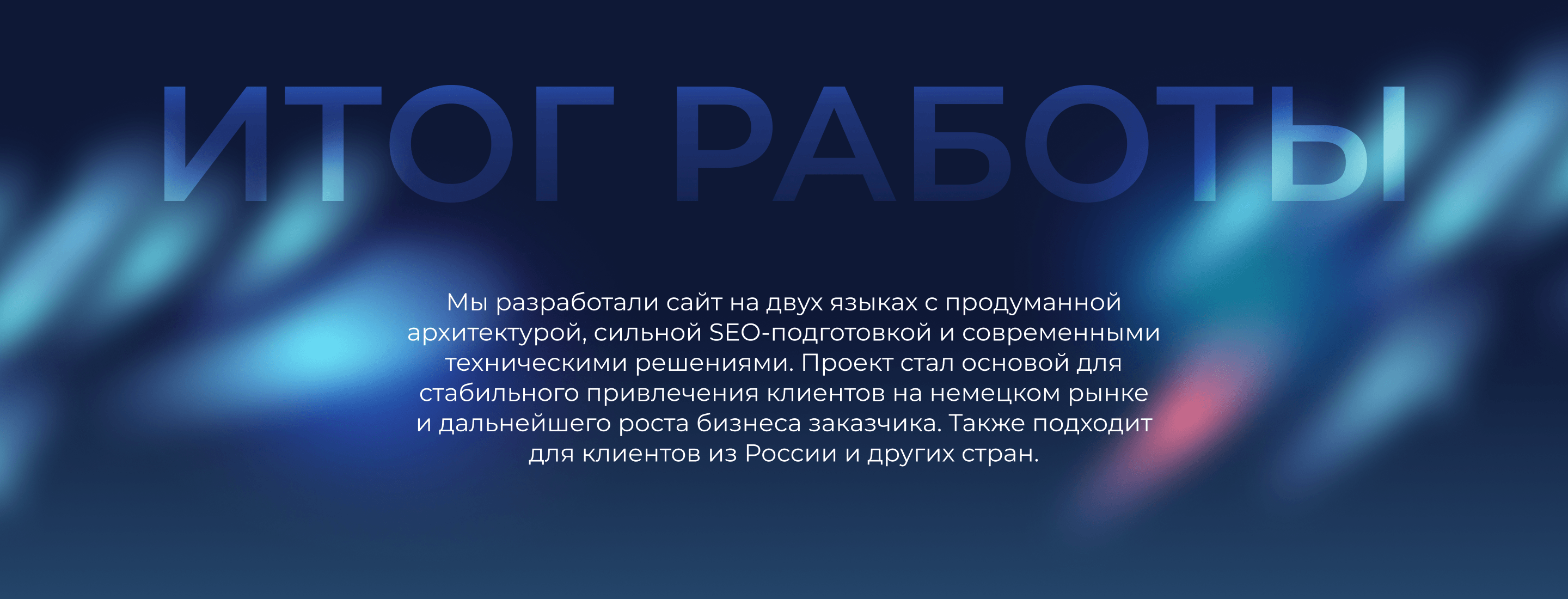 ИТОГ РАБОТЫ

Мы разработали сайт на двух языках с продуманной архитектурой, сильной SEO-подготовкой и современными техническими решениями. Проект стал основой для стабильного привлечения клиентов на немецком рынке и дальнейшего роста бизнеса заказчика. Также подходит для клиентов из России и других стран.